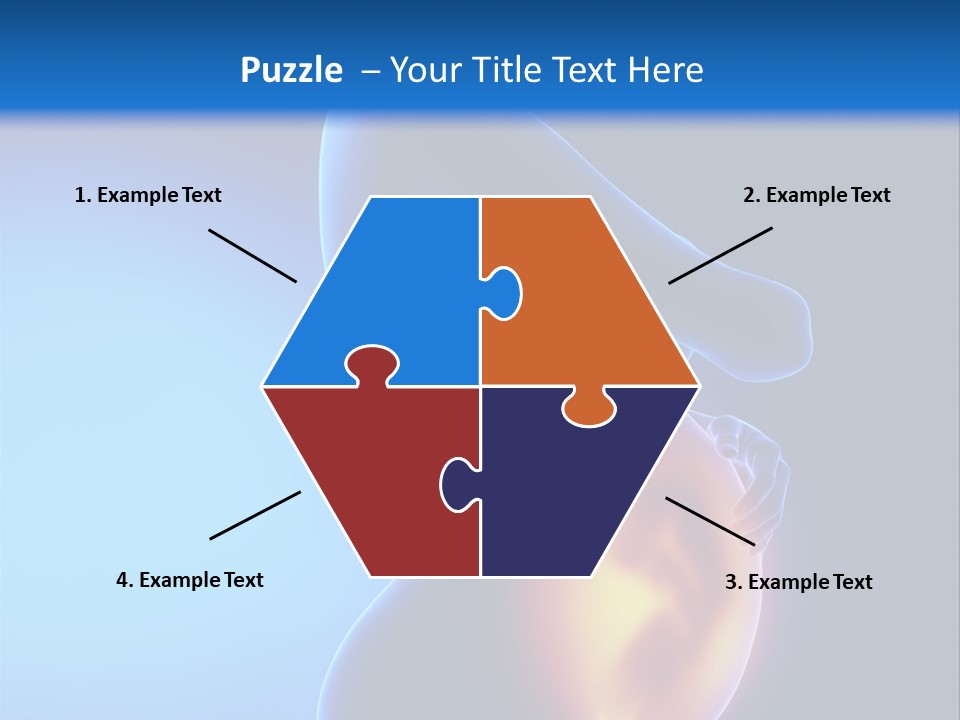 Puzzle – Your Title Text Here

1. Example Text

2. Example Text

4. Example Text

3. Example Text